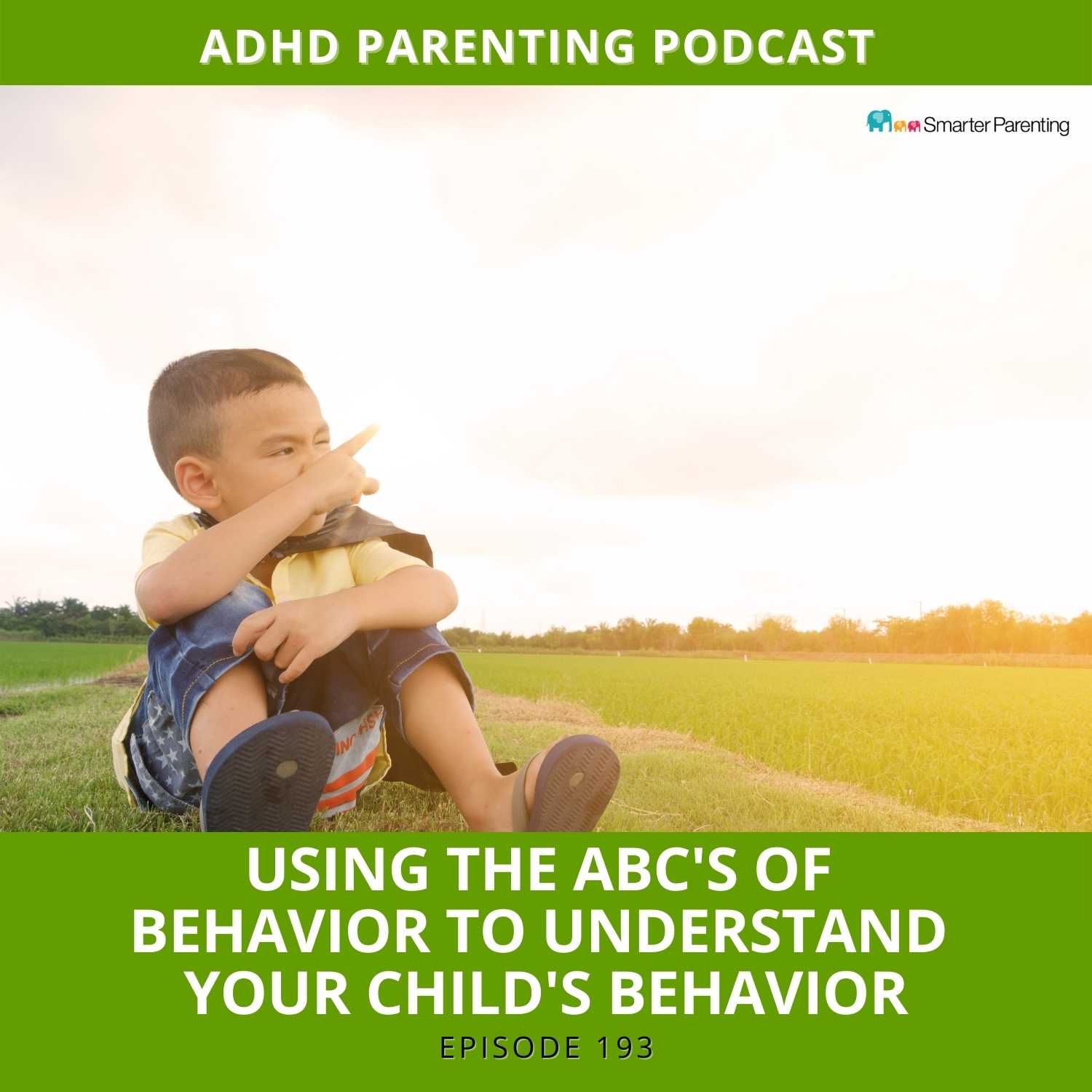 ADHD PARENTING PODCAST

Smarter Parenting

USING THE ABC'S OF BEHAVIOR TO UNDERSTAND YOUR CHILD'S BEHAVIOR

EPISODE 193